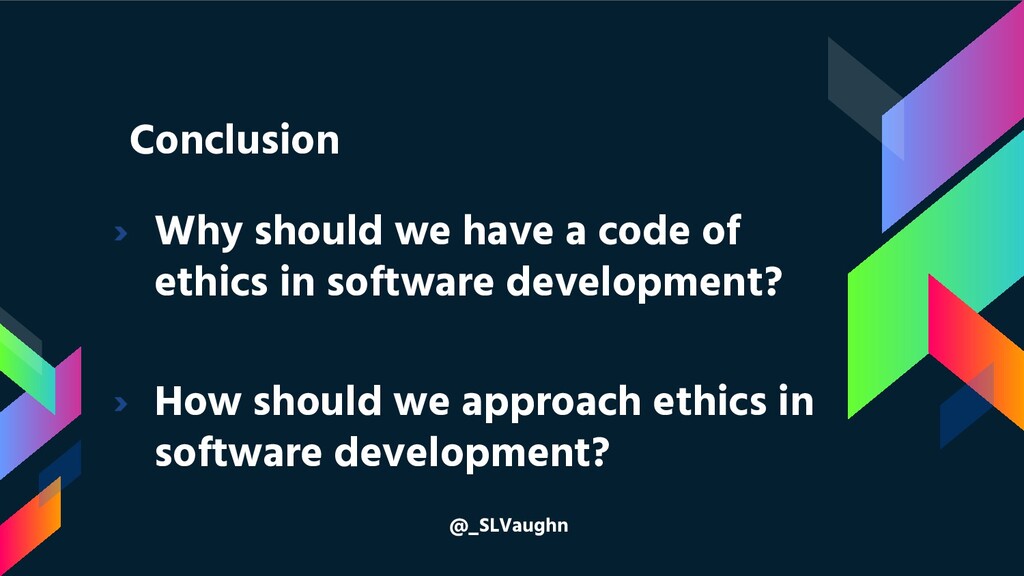 Conclusion

› Why should we have a code of ethics in software development?

› How should we approach ethics in software development?

@_SLVaughn